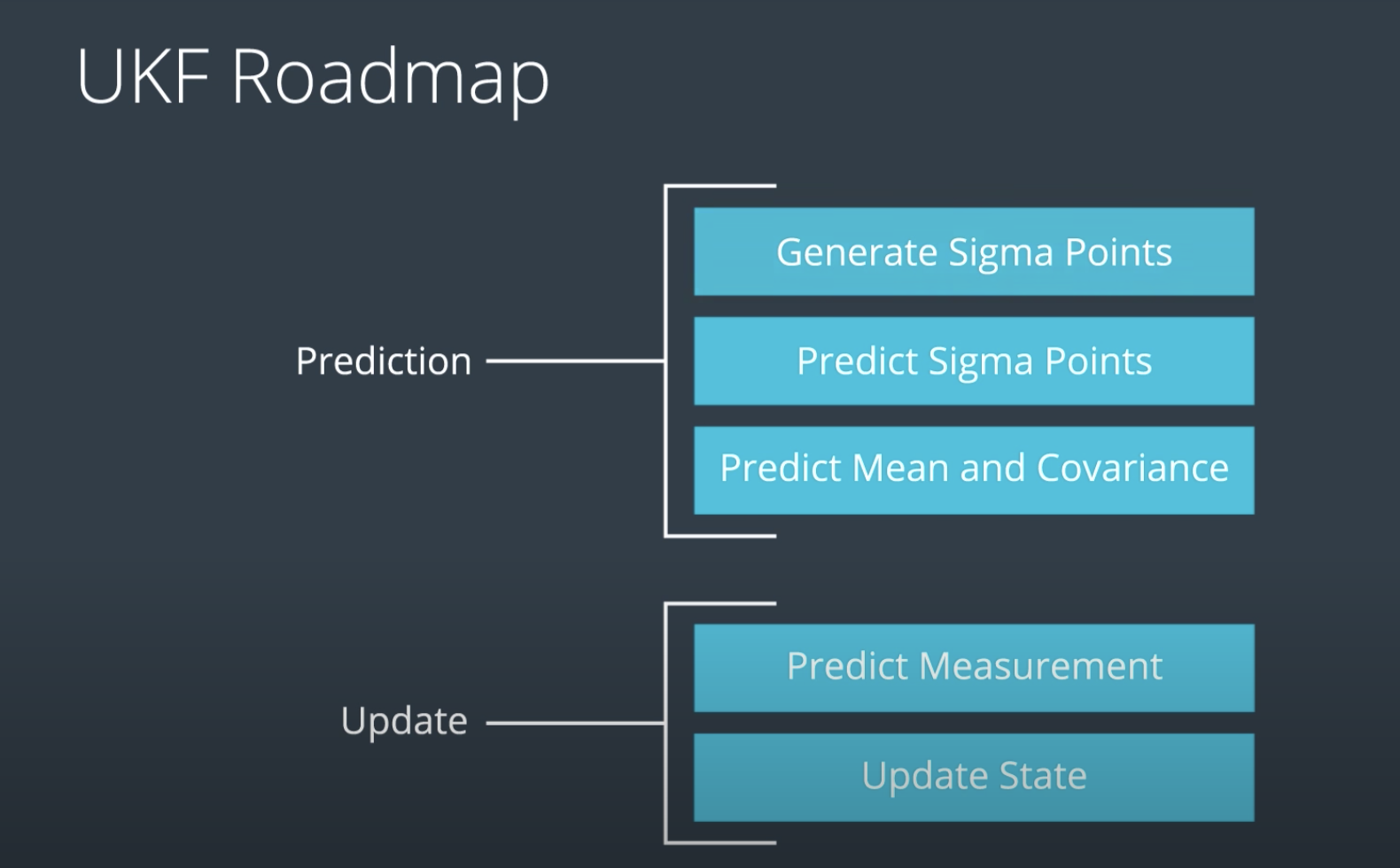 UKF Roadmap

Prediction

Generate Sigma Points

Predict Sigma Points

Predict Mean and Covariance

Update

Predict Measurement

Update State